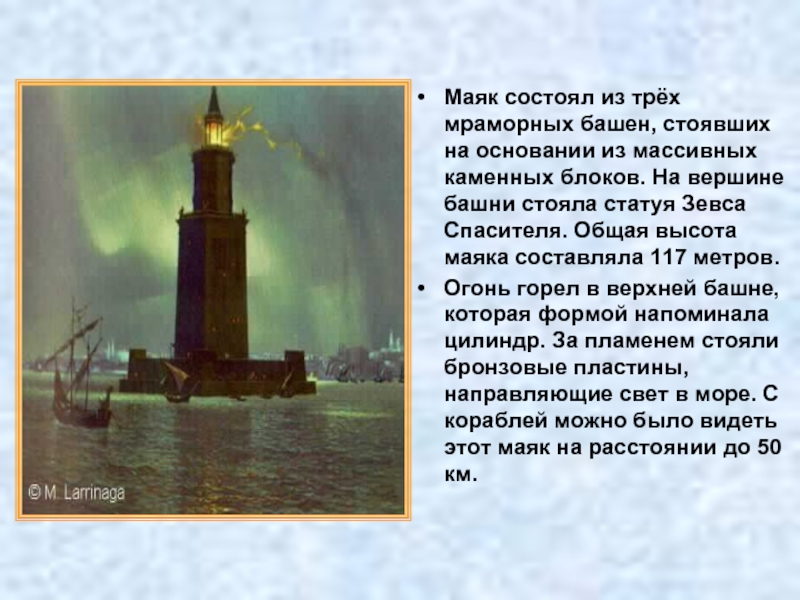 © M. Larrinaga

• Маяк состоял из трёх мраморных башен, стоявших на основании из массивных каменных блоков. На вершине башни стояла статуя Зевса Спасителя. Общая высота маяка составляла 117 метров.

• Огонь горел в верхней башне, которая формой напоминала цилиндр. За пламенем стояли бронзовые пластины, направляющие свет в море. С кораблей можно было видеть этот маяк на расстоянии до 50 км.